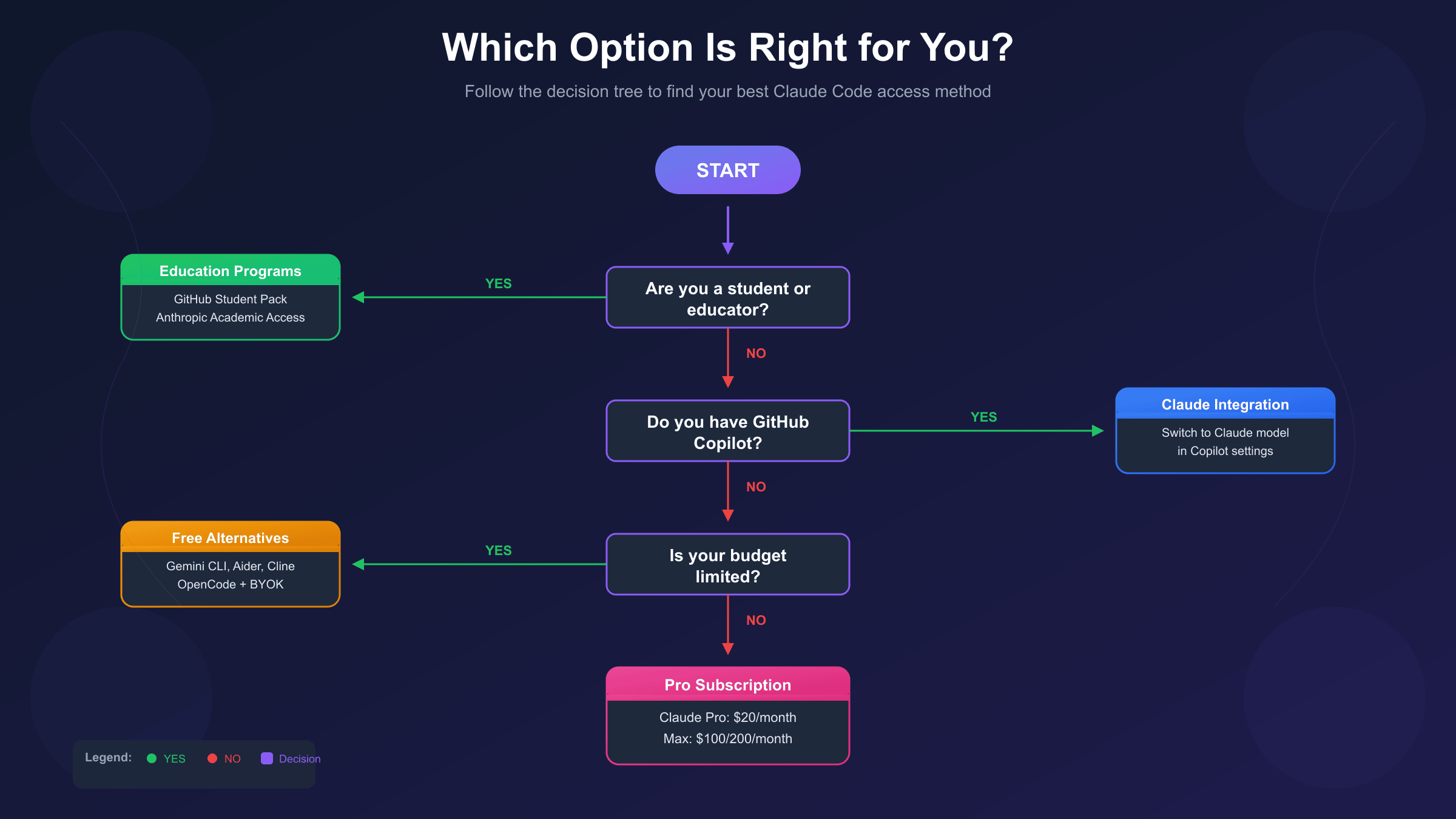 Which Option Is Right for You?

Follow the decision tree to find your best Claude Code access method

START

Are you a student or educator?

YES

Education Programs
GitHub Student Pack
Anthropic Academic Access

NO

Do you have GitHub Copilot?

YES

Claude Integration
Switch to Claude model in Copilot settings

NO

Is your budget limited?

YES

Free Alternatives
Gemini CLI, Aider, Cline
OpenCode + BYOK

NO

Pro Subscription
Claude Pro: $20/month
Max: $100/200/month

Legend: YES NO Decision